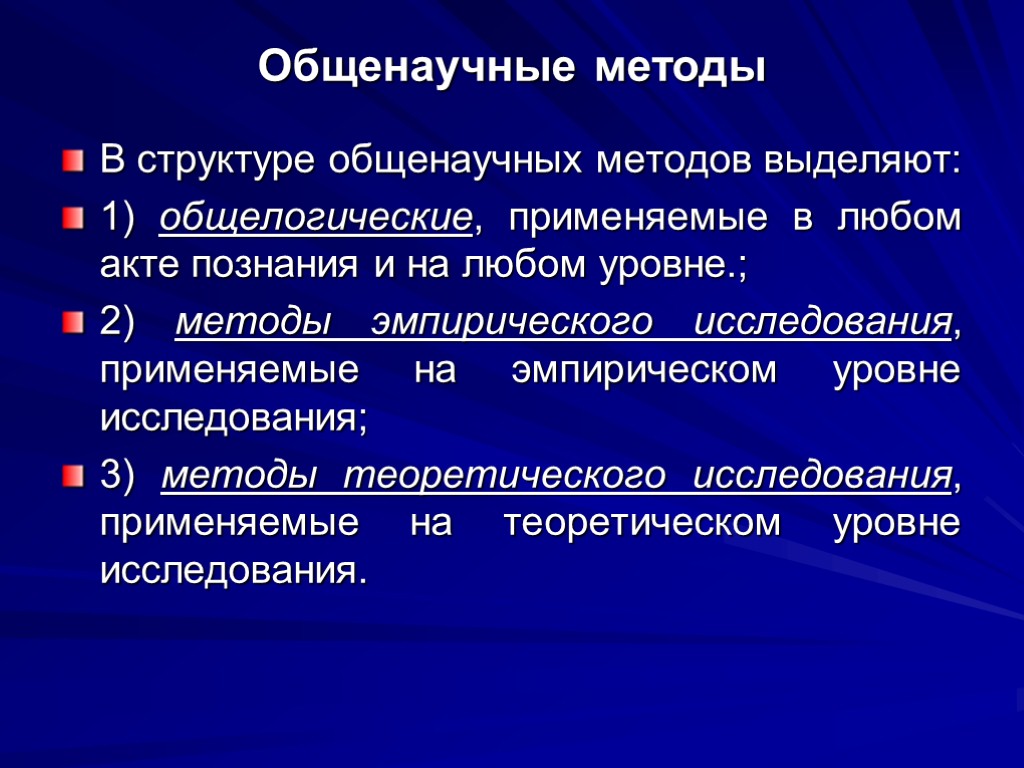 Общенаучные методы

В структуре общенаучных методов выделяют:

1) общелогические, применяемые в любом акте познания и на любом уровне.;

2) методы эмпирического исследования, применяемые на эмпирическом уровне исследования;

3) методы теоретического исследования, применяемые на теоретическом уровне исследования.